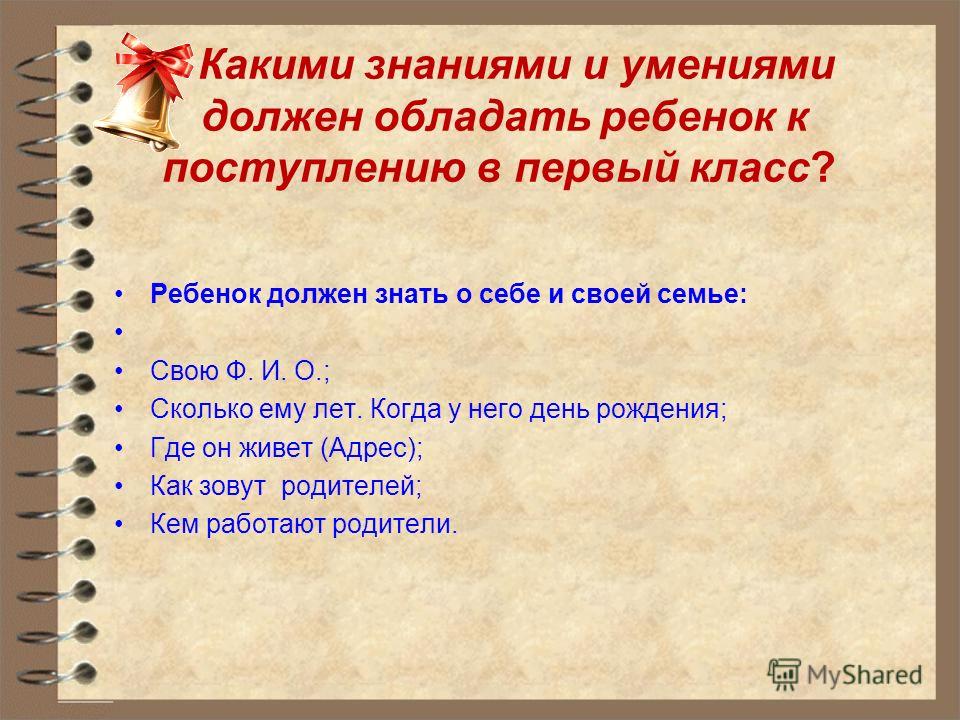 Какими знаниями и умениями должен обладать ребенок к поступлению в первый класс?

• Ребенок должен знать о себе и своей семье:
•
• Свою Ф. И. О.;
• Сколько ему лет. Когда у него день рождения;
• Где он живет (Адрес);
• Как зовут родителей;
• Кем работают родители.

MyShared